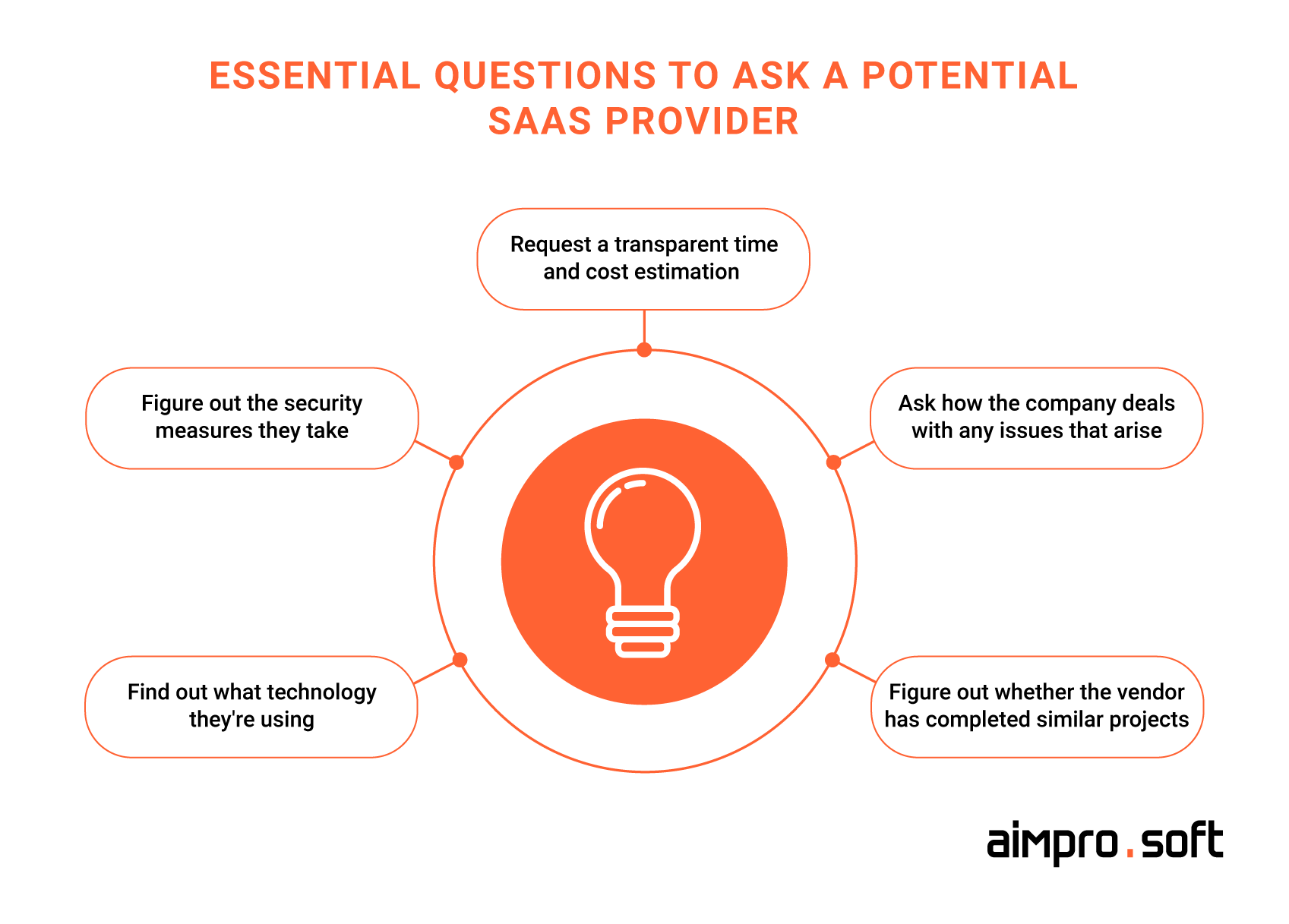 ESSENTIAL QUESTIONS TO ASK A POTENTIAL SAAS PROVIDER

Request a transparent time and cost estimation

Figure out the security measures they take

Ask how the company deals with any issues that arise

Find out what technology they're using

Figure out whether the vendor has completed similar projects

aimpro.soft